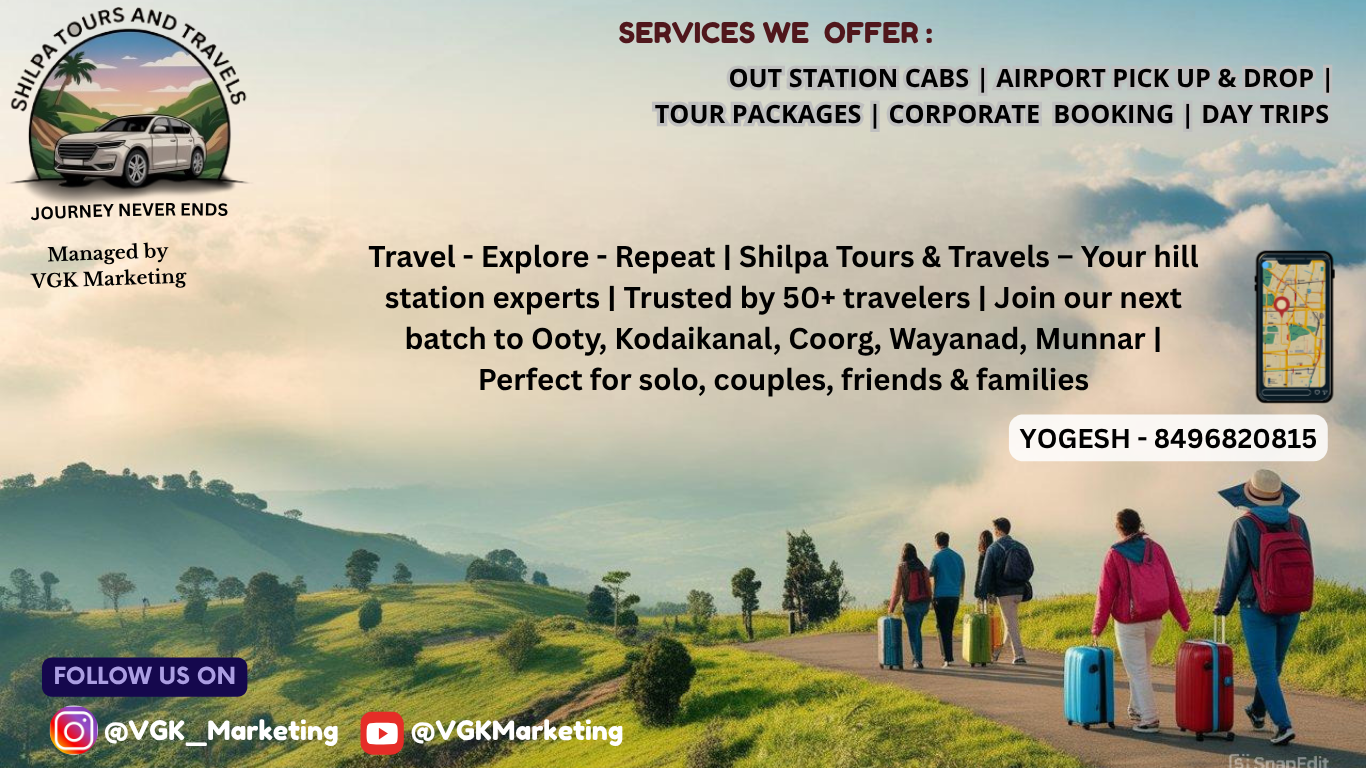 SHILPA TOURS AND TRAVELS

JOURNEY NEVER ENDS

Managed by VGK Marketing

SERVICES WE OFFER :

OUT STATION CABS | AIRPORT PICK UP & DROP | TOUR PACKAGES | CORPORATE BOOKING | DAY TRIPS

Travel - Explore - Repeat | Shilpa Tours & Travels – Your hill station experts | Trusted by 50+ travelers | Join our next batch to Ooty, Kodaikanal, Coorg, Wayanad, Munnar | Perfect for solo, couples, friends & families

YOGESH - 8496820815

FOLLOW US ON

@VGK_Marketing

@VGKMarketing

SnapEdit